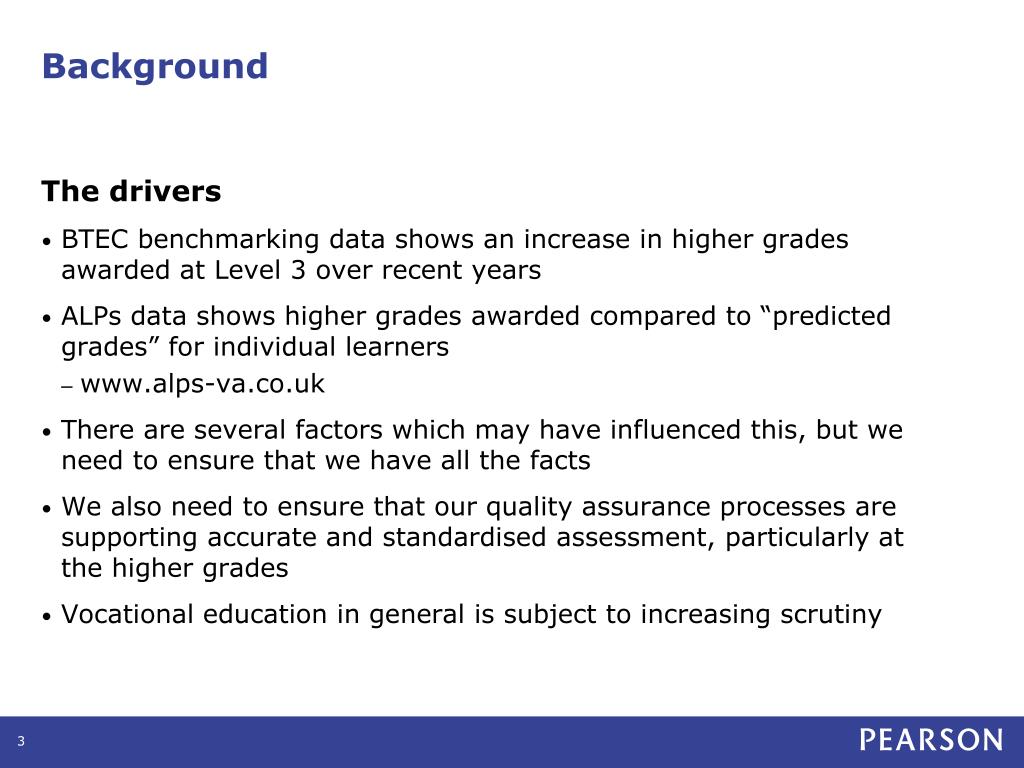 Background

The drivers

• BTEC benchmarking data shows an increase in higher grades awarded at Level 3 over recent years

• ALPs data shows higher grades awarded compared to “predicted grades” for individual learners

– www.alps-va.co.uk

• There are several factors which may have influenced this, but we need to ensure that we have all the facts

• We also need to ensure that our quality assurance processes are supporting accurate and standardised assessment, particularly at the higher grades

• Vocational education in general is subject to increasing scrutiny

3

PEARSON